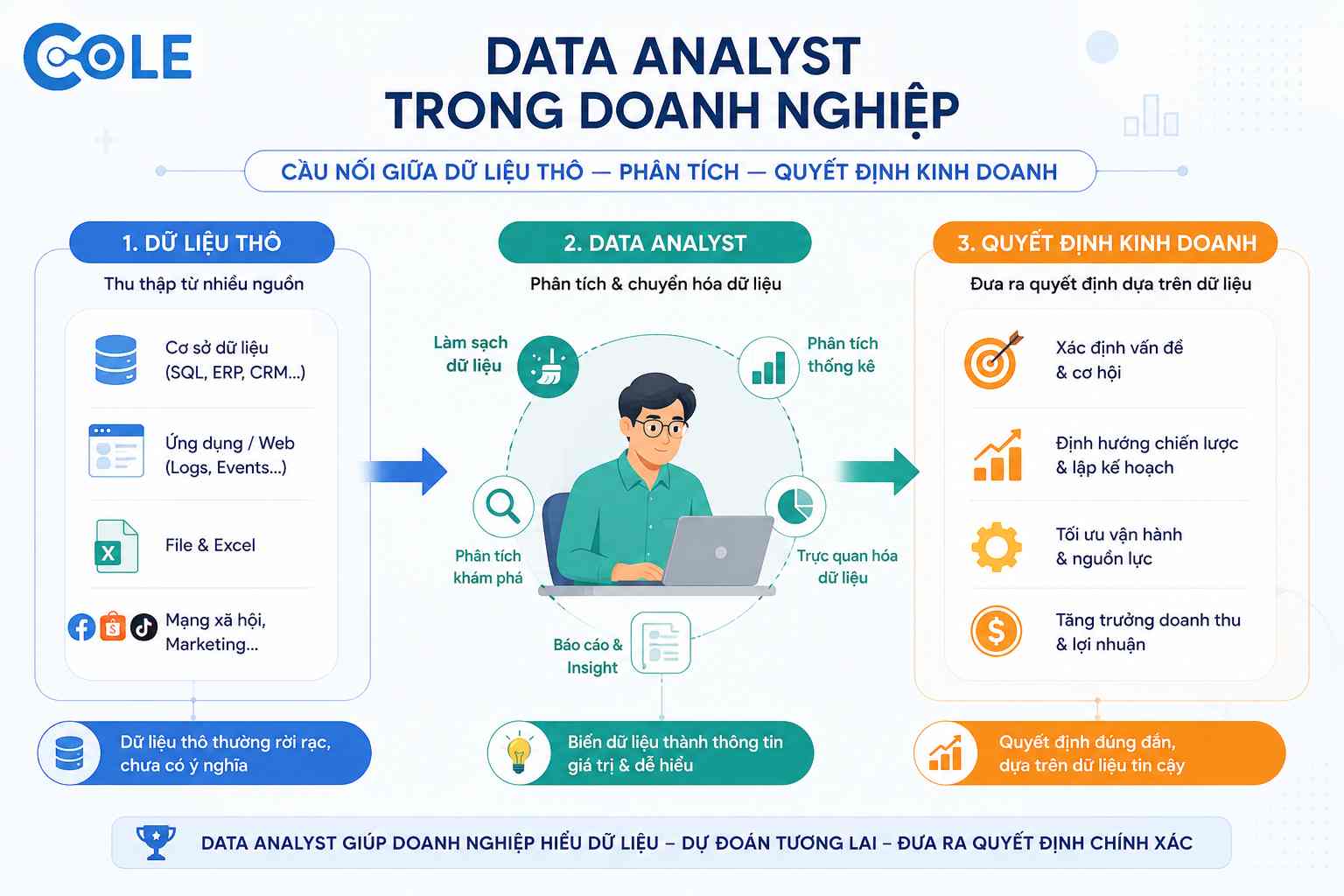 COLE

DATA ANALYST TRONG DOANH NGHIỆP

CẦU NỐI GIỮA DỮ LIỆU THÔ — PHÂN TÍCH — QUYẾT ĐỊNH KINH DOANH

1. DỮ LIỆU THÔ

Thu thập từ nhiều nguồn

Cơ sở dữ liệu (SQL, ERP, CRM...)

Ứng dụng / Web (Logs, Events...)

File & Excel

Mạng xã hội, Marketing...

Dữ liệu thô thường rời rạc, chưa có ý nghĩa

2. DATA ANALYST

Phân tích & chuyển hóa dữ liệu

Làm sạch dữ liệu

Phân tích thống kê

Phân tích khám phá

Trực quan hóa dữ liệu

Báo cáo & Insight

Biến dữ liệu thành thông tin giá trị & dễ hiểu

3. QUYẾT ĐỊNH KINH DOANH

Đưa ra quyết định dựa trên dữ liệu

Xác định vấn đề & cơ hội

Định hướng chiến lược & lập kế hoạch

Tối ưu vận hành & nguồn lực

Tăng trưởng doanh thu & lợi nhuận

Quyết định đúng đắn, dựa trên dữ liệu tin cậy

DATA ANALYST GIÚP DOANH NGHIỆP HIỂU DỮ LIỆU – DỰ ĐOÁN TƯƠNG LAI – ĐƯA RA QUYẾT ĐỊNH CHÍNH XÁC